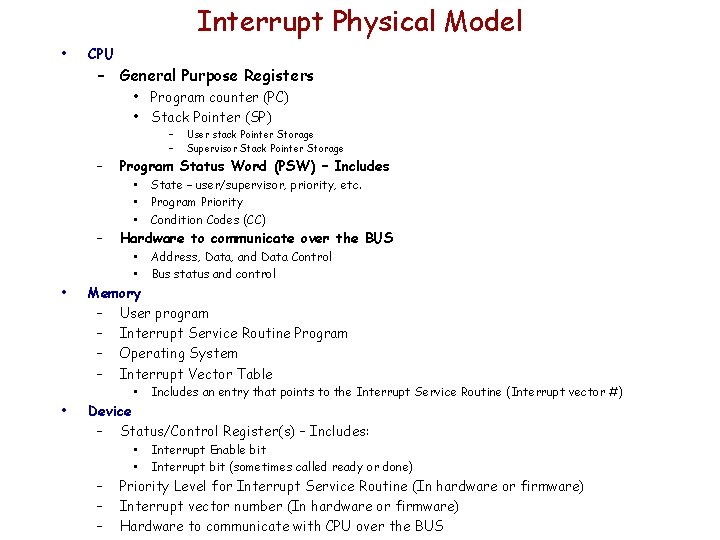 Interrupt Physical Model

• CPU
  – General Purpose Registers
    • Program counter (PC)
    • Stack Pointer (SP)
      – User stack Pointer Storage
      – Supervisor Stack Pointer Storage
  – Program Status Word (PSW) – Includes
    • State – user/supervisor, priority, etc.
    • Program Priority
    • Condition Codes (CC)
  – Hardware to communicate over the BUS
    • Address, Data, and Data Control
    • Bus status and control
• Memory
  – User program
  – Interrupt Service Routine Program
  – Operating System
  – Interrupt Vector Table
    • Includes an entry that points to the Interrupt Service Routine (Interrupt vector #)
• Device
  – Status/Control Register(s) – Includes:
    • Interrupt Enable bit
    • Interrupt bit (sometimes called ready or done)
  – Priority Level for Interrupt Service Routine (In hardware or firmware)
  – Interrupt vector number (In hardware or firmware)
  – Hardware to communicate with CPU over the BUS